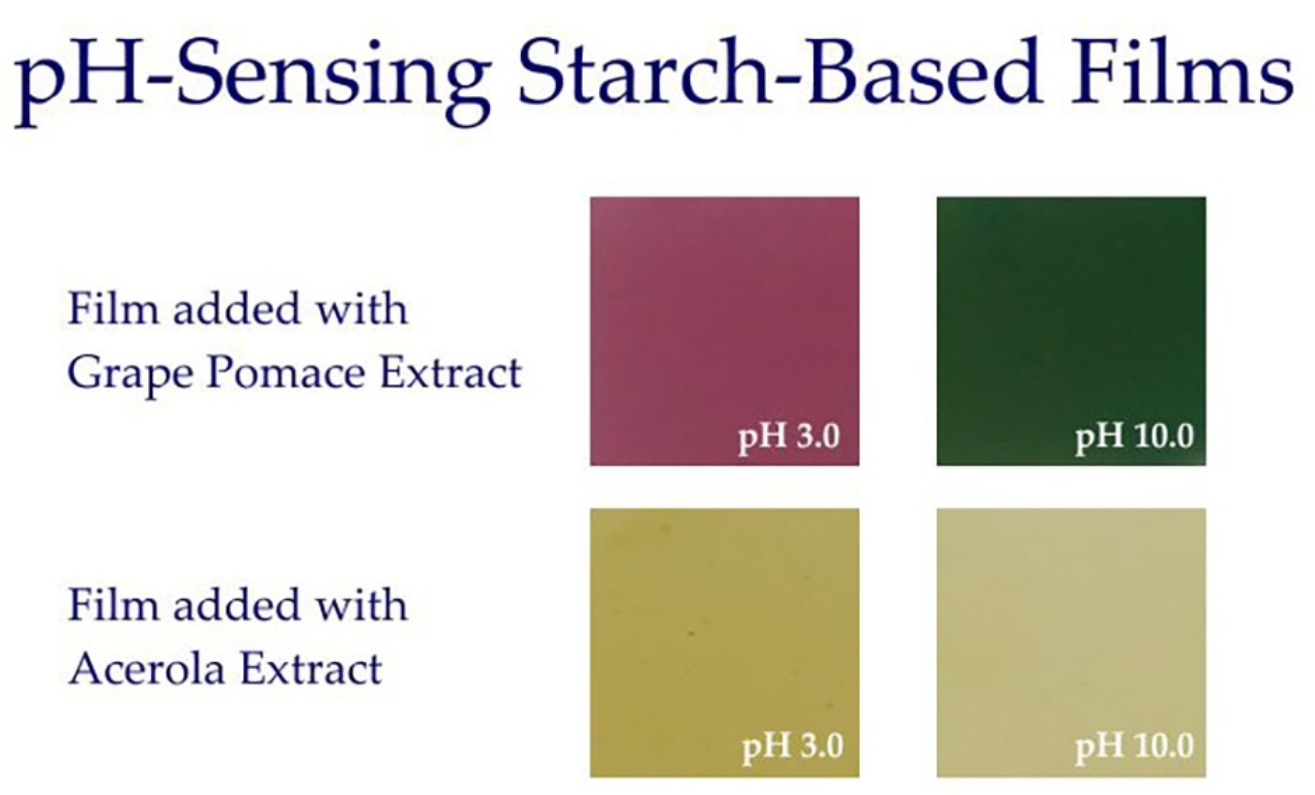 pH-Sensing Starch-Based Films

Film added with Grape Pomace Extract

pH 3.0

pH 10.0

Film added with Acerola Extract

pH 3.0

pH 10.0